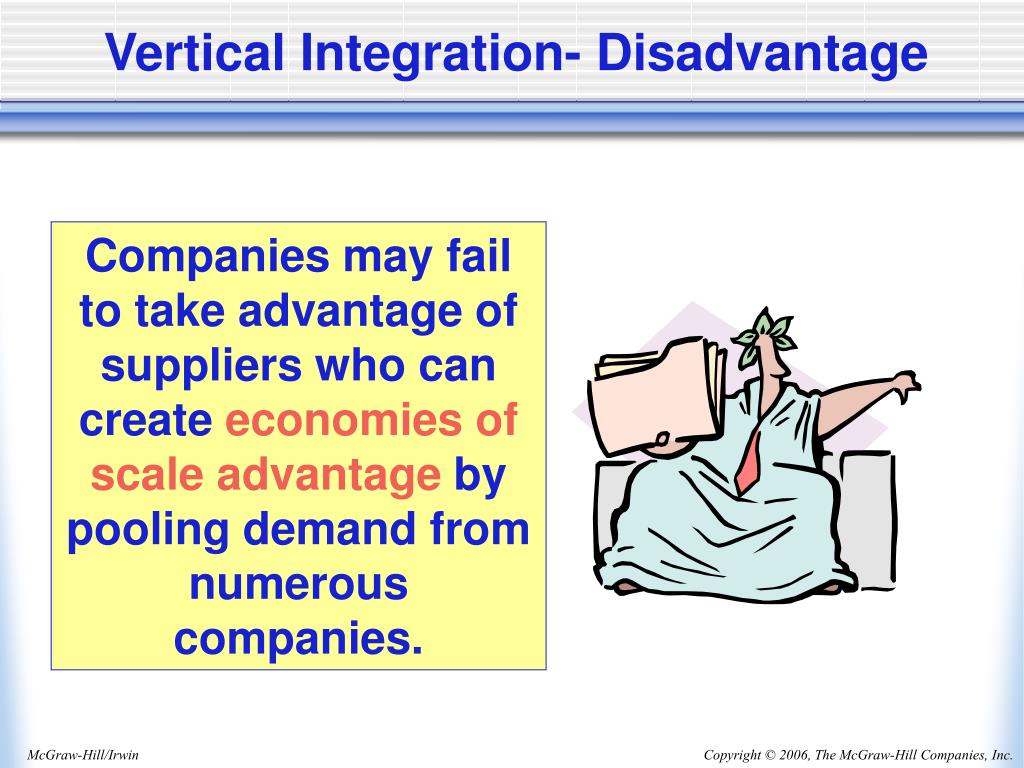 Vertical Integration- Disadvantage

Companies may fail to take advantage of suppliers who can create economies of scale advantage by pooling demand from numerous companies.

McGraw-Hill/Irwin

Copyright © 2006, The McGraw-Hill Companies, Inc.